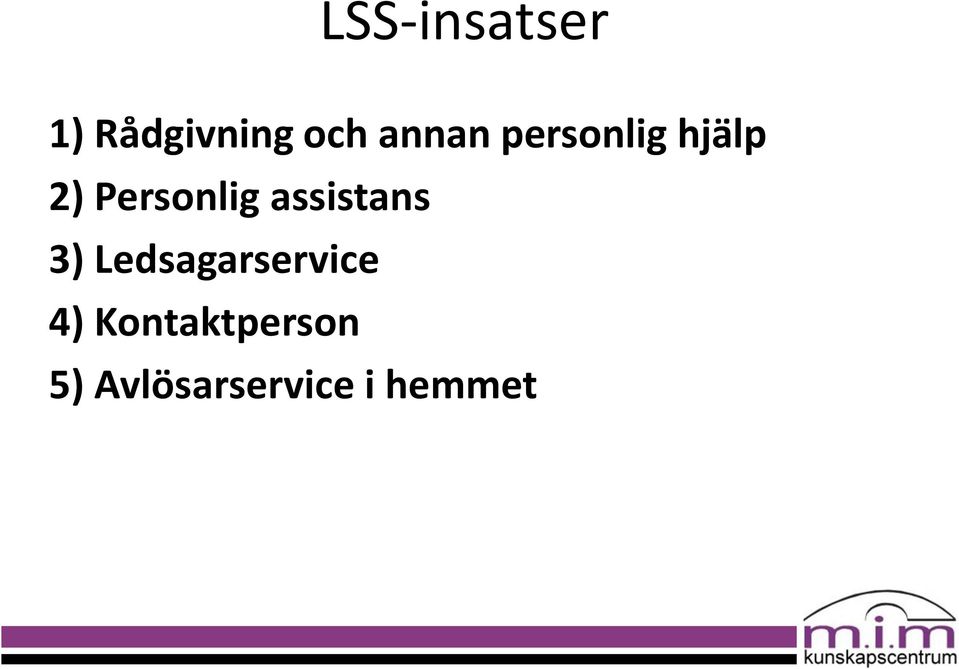 LSS-insatser

1) Rådgivning och annan personlig hjälp

2) Personlig assistans

3) Ledsagarservice

4) Kontaktperson

5) Avlösarservice i hemmet

m.i.m
kunskapscentrum